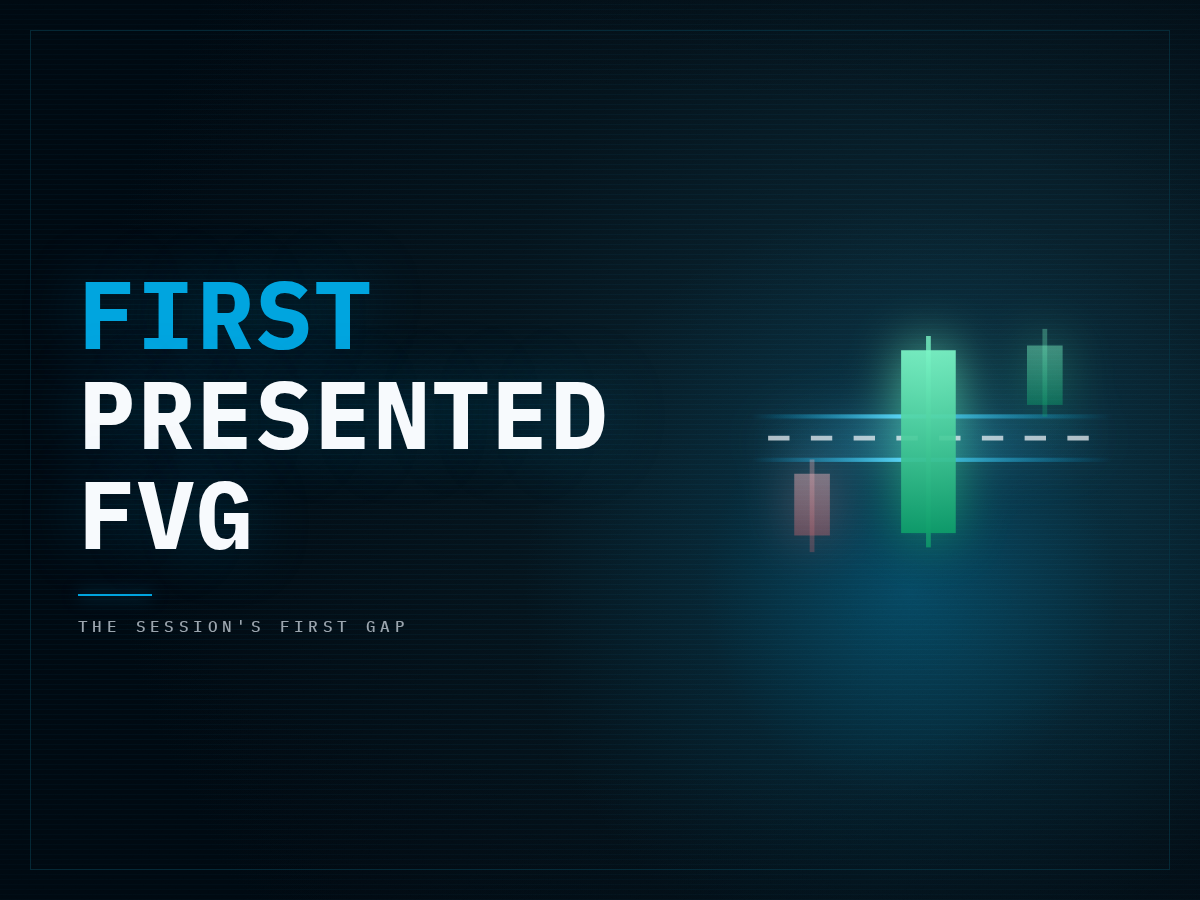 FIRST
PRESENTED
FVG

THE SESSION'S FIRST GAP